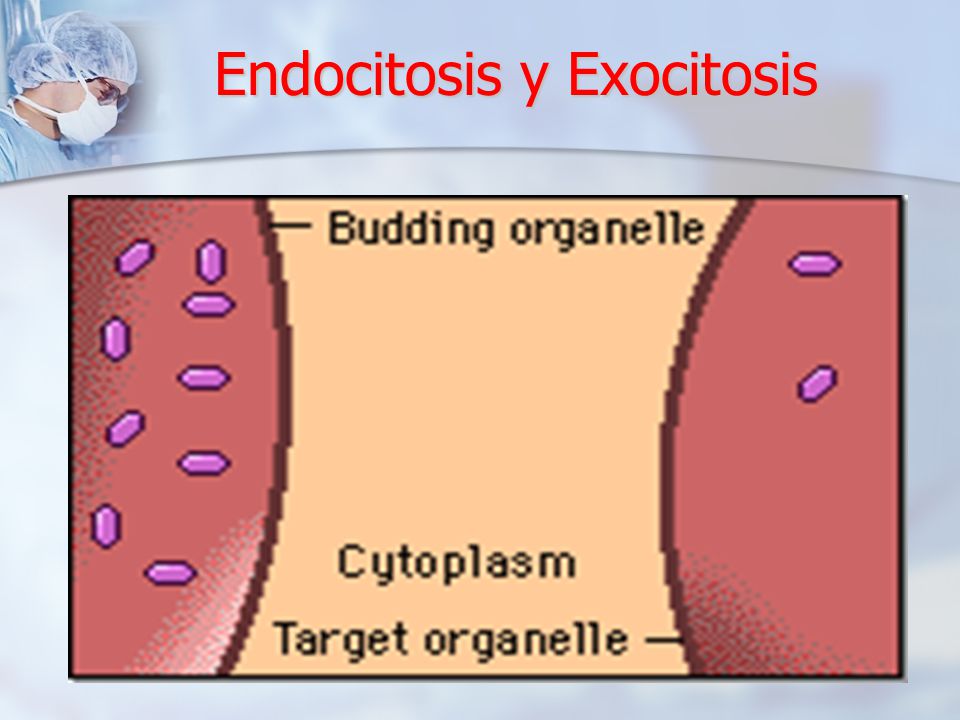 Endocitosis y Exocitosis

Budding organelle

Cytoplasm

Target organelle